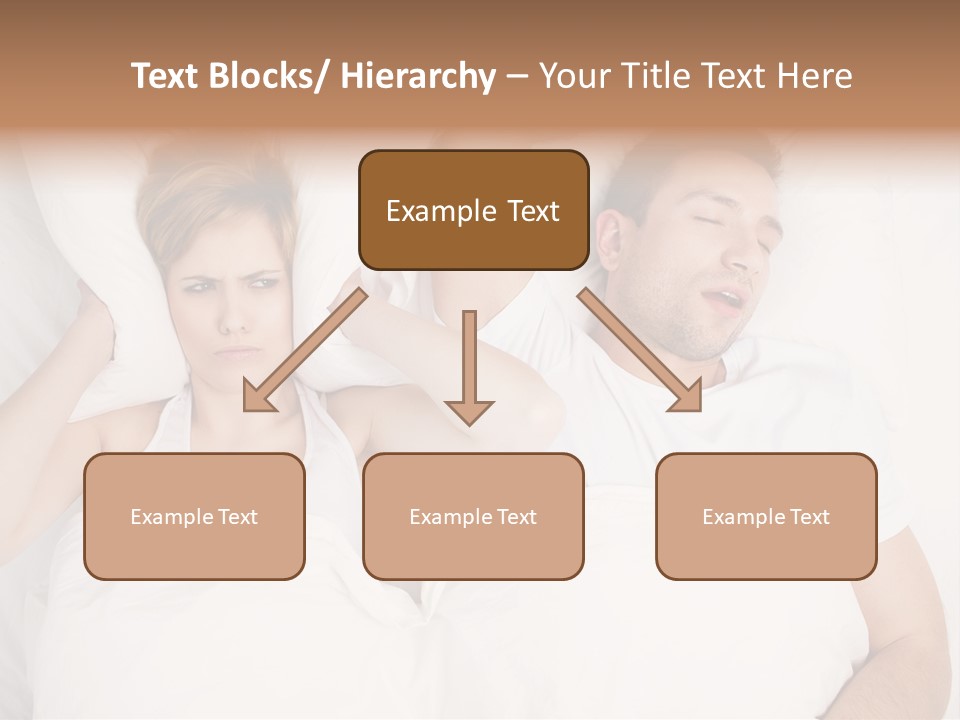 Text Blocks/ Hierarchy – Your Title Text Here

Example Text

Example Text

Example Text

Example Text